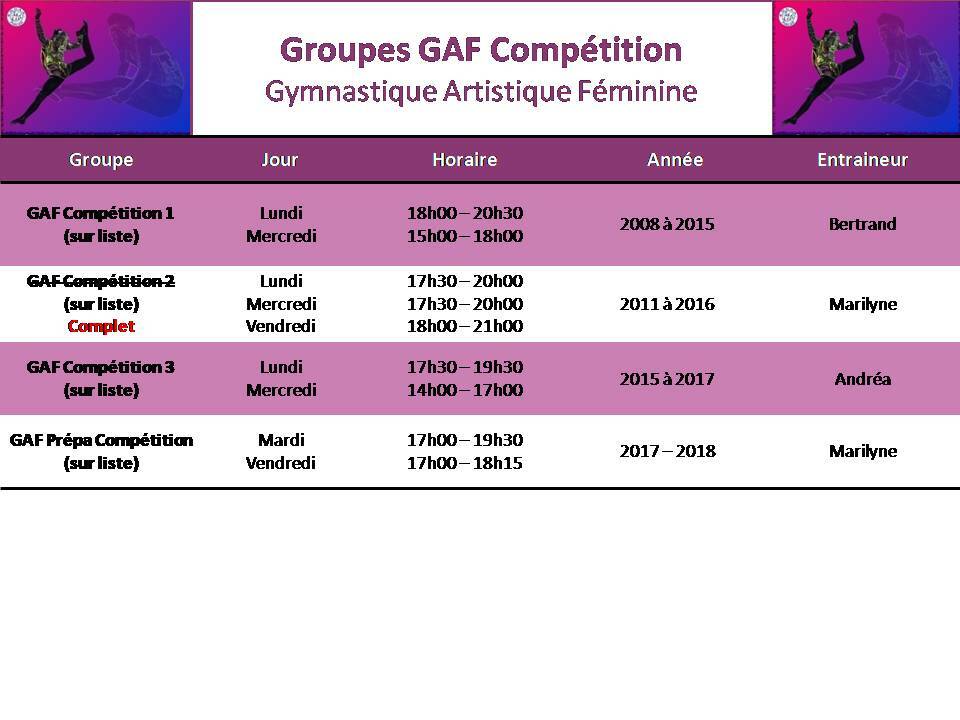 Groupes GAF Compétition
Gymnastique Artistique Féminine

| Groupe | Jour | Horaire | Année | Entraineur |
|---|---|---|---|---|
| GAF Compétition 1 (sur liste) | Lundi Mercredi | 18h00 – 20h30 15h00 – 18h00 | 2008 à 2015 | Bertrand |
| GAF Compétition 2 (sur liste) Complet | Lundi Mercredi Vendredi | 17h30 – 20h00 17h30 – 20h00 18h00 – 21h00 | 2011 à 2016 | Marilyne |
| GAF Compétition 3 (sur liste) | Lundi Mercredi | 17h30 – 19h30 14h00 – 17h00 | 2015 à 2017 | Andréa |
| GAF Prépa Compétition (sur liste) | Mardi Vendredi | 17h00 – 19h30 17h00 – 18h15 | 2017 – 2018 | Marilyne |